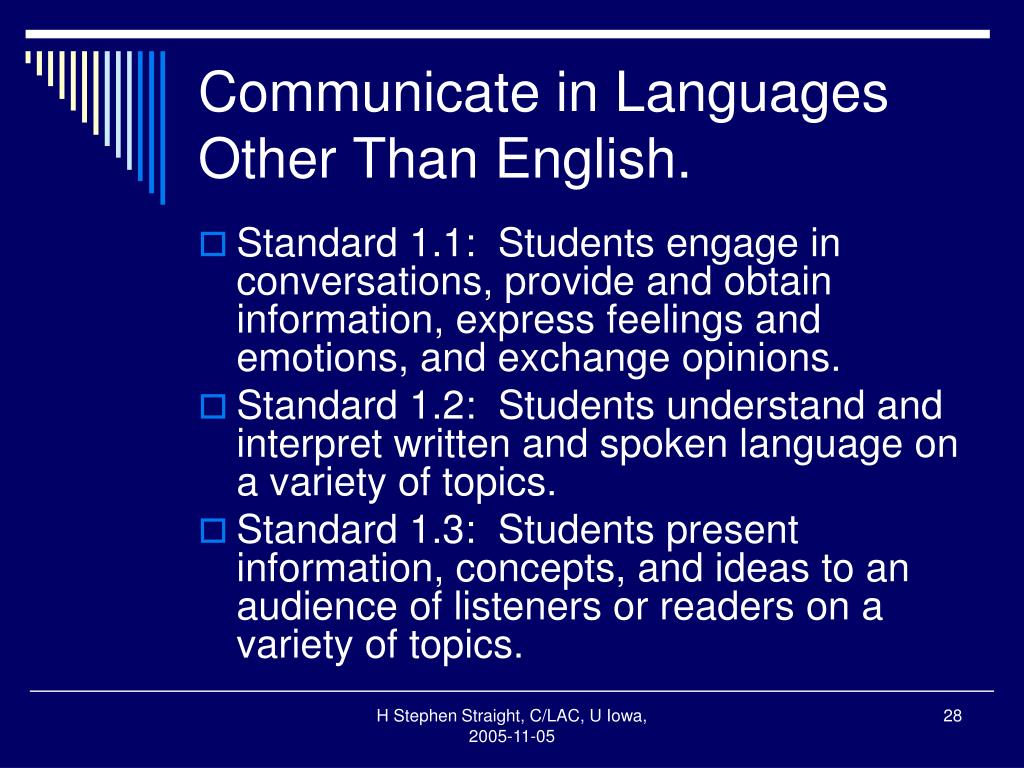 Communicate in Languages Other Than English.

Standard 1.1: Students engage in conversations, provide and obtain information, express feelings and emotions, and exchange opinions.

Standard 1.2: Students understand and interpret written and spoken language on a variety of topics.

Standard 1.3: Students present information, concepts, and ideas to an audience of listeners or readers on a variety of topics.

H Stephen Straight, C/LAC, U Iowa, 2005-11-05

28